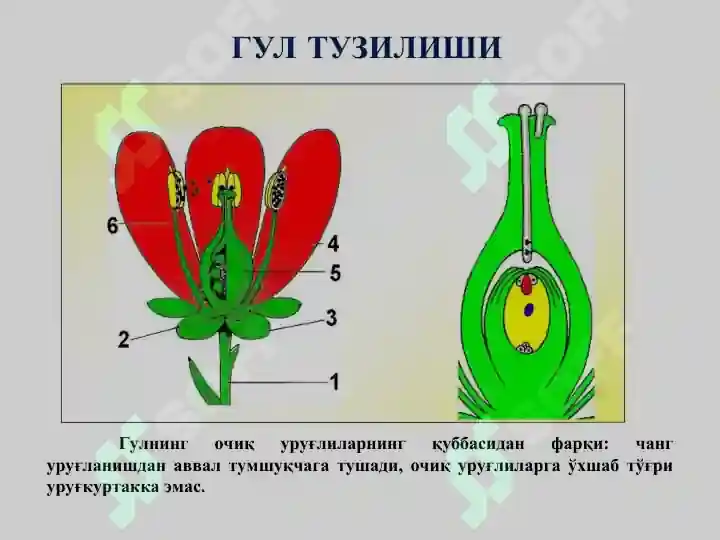 ГУЛ ТУЗИЛИШИ

6

4

5

3

2

1

Гулнинг очиқ уруғлиларнинг қуббасидан фарқи: чанг уруғланишдан аввал тумшуқчага тушади, очиқ уруғлиларга ўхшаб тўғри уруғкуртакка эмас.